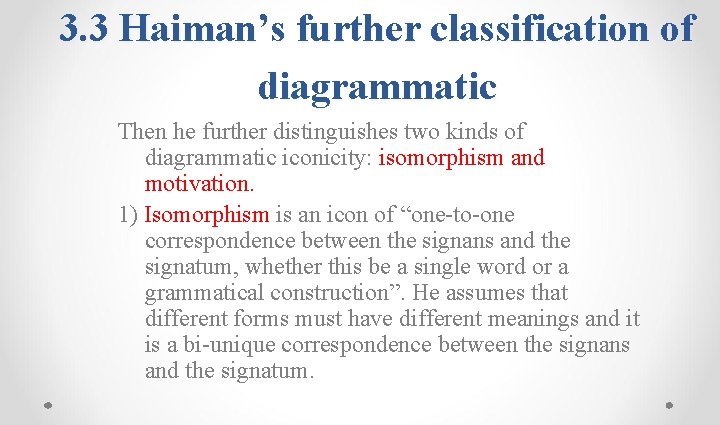 3.3 Haiman’s further classification of diagrammatic

Then he further distinguishes two kinds of diagrammatic iconicity: isomorphism and motivation.

1) Isomorphism is an icon of “one-to-one correspondence between the signans and the signatum, whether this be a single word or a grammatical construction”. He assumes that different forms must have different meanings and it is a bi-unique correspondence between the signans and the signatum.